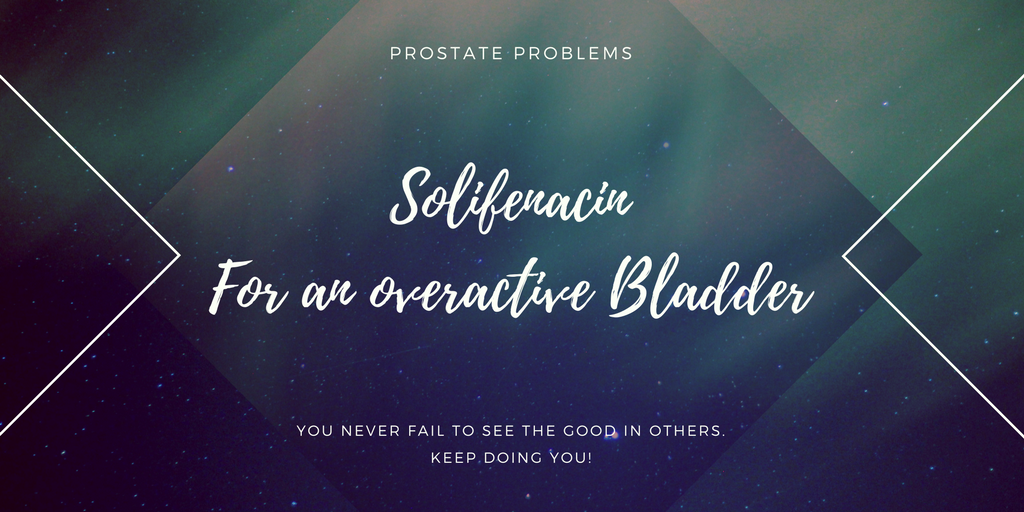 PROSTATE PROBLEMS

Solifenacin
For an overactive Bladder

YOU NEVER FAIL TO SEE THE GOOD IN OTHERS.
KEEP DOING YOU!